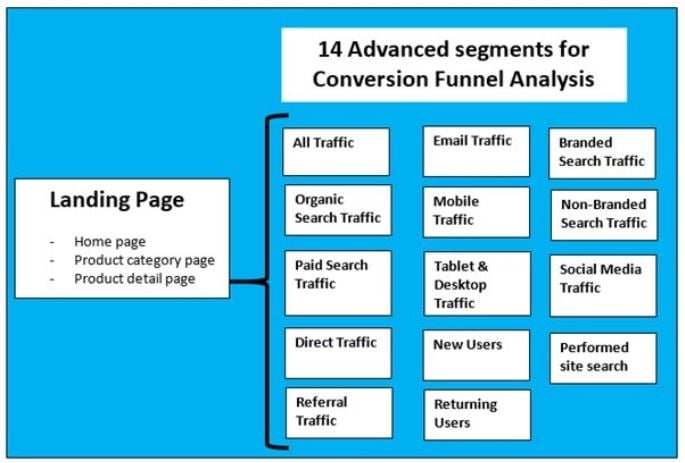 14 Advanced segments for Conversion Funnel Analysis

Landing Page

- Home page
- Product category page
- Product detail page

All Traffic

Organic Search Traffic

Paid Search Traffic

Direct Traffic

Referral Traffic

Email Traffic

Mobile Traffic

Tablet & Desktop Traffic

New Users

Returning Users

Branded Search Traffic

Non-Branded Search Traffic

Social Media Traffic

Performed site search